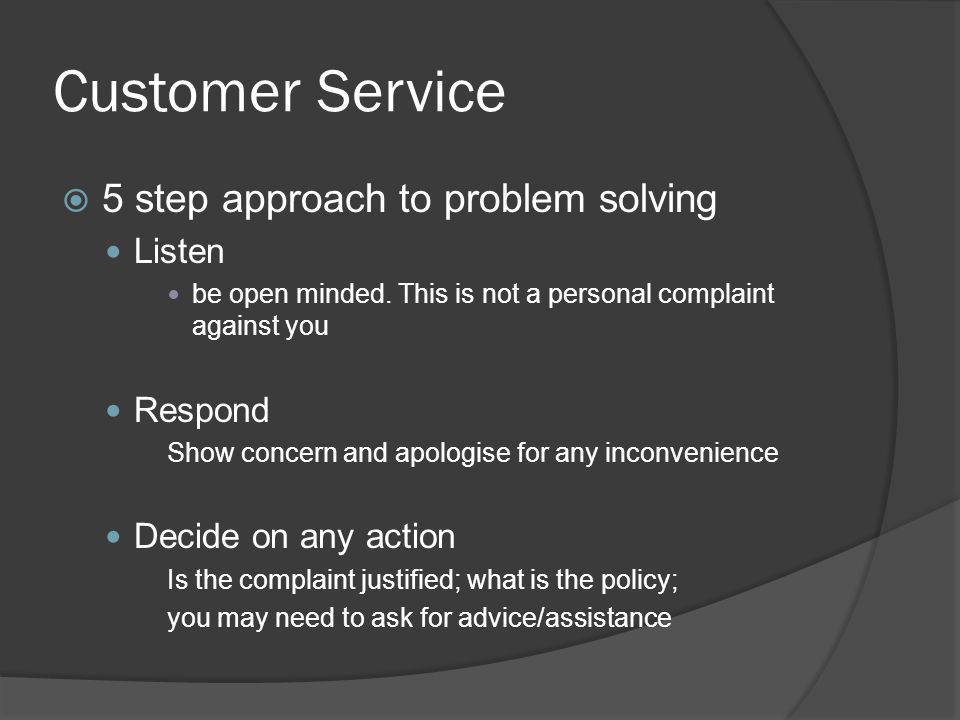 Customer Service

5 step approach to problem solving

Listen

be open minded. This is not a personal complaint against you

Respond

Show concern and apologise for any inconvenience

Decide on any action

Is the complaint justified; what is the policy;

you may need to ask for advice/assistance